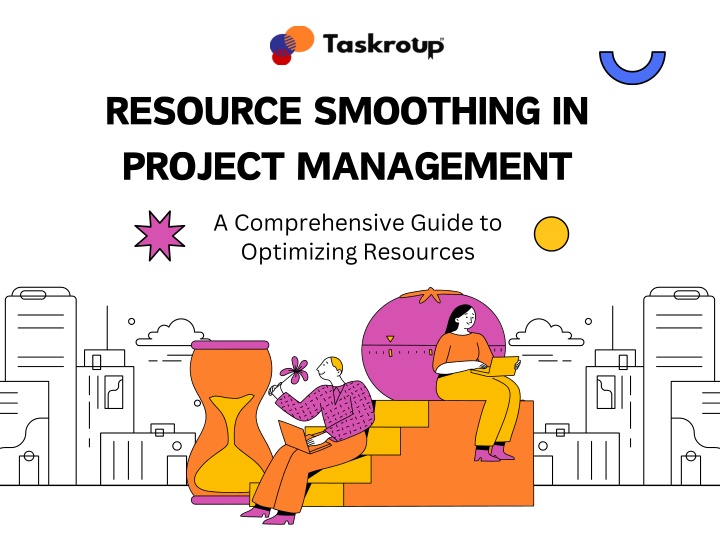 Taskroup

RESOURCE SMOOTHING IN PROJECT MANAGEMENT

A Comprehensive Guide to Optimizing Resources